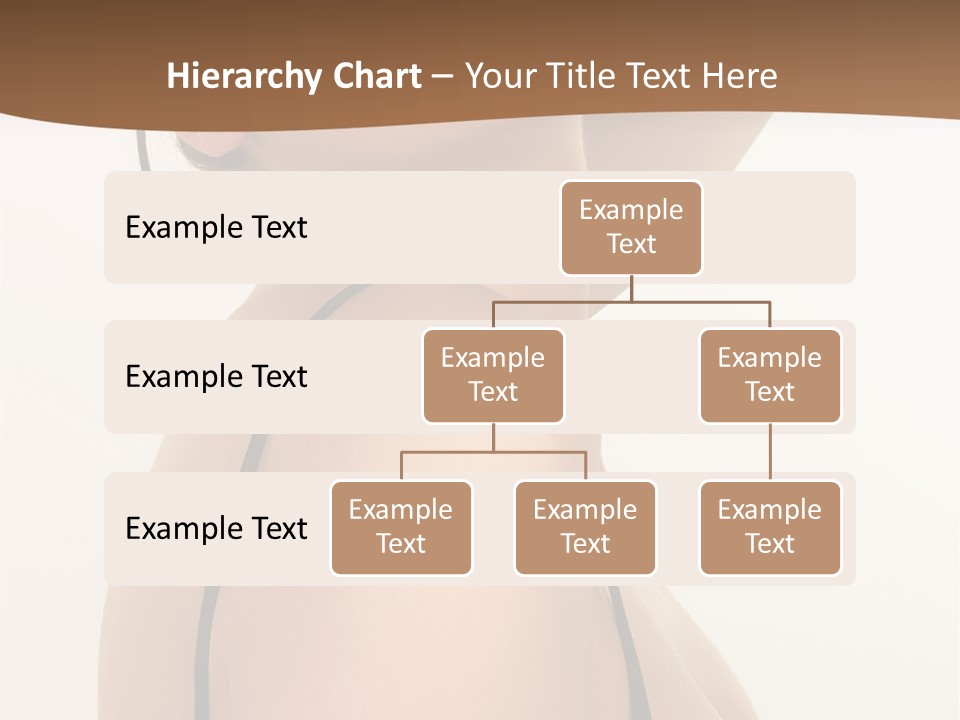 Hierarchy Chart – Your Title Text Here

Example Text

Example Text

Example Text

Example Text

Example Text

Example Text

Example Text

Example Text

Example Text